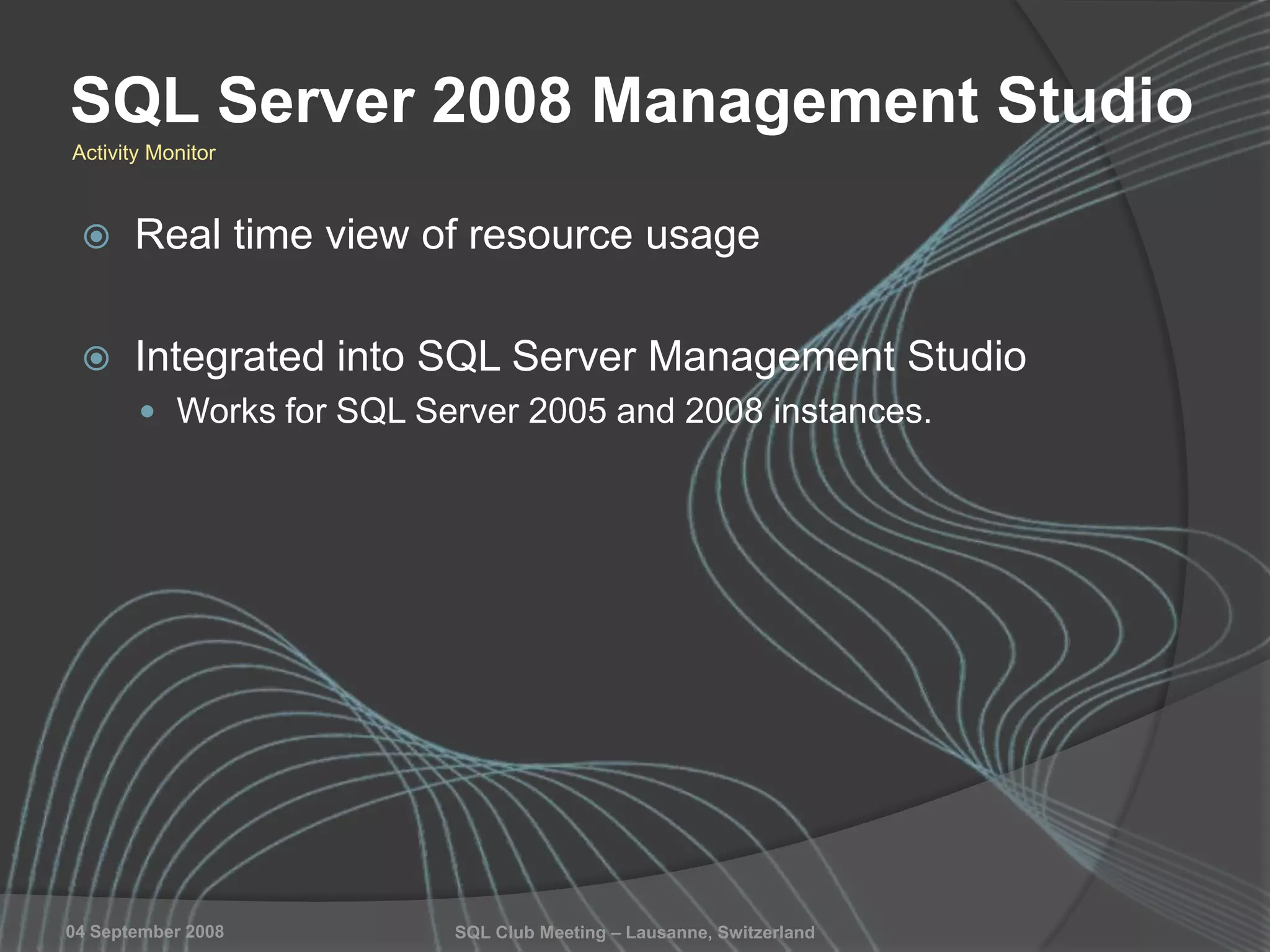 SQL Server 2008 Management Studio

Activity Monitor

Real time view of resource usage

Integrated into SQL Server Management Studio

Works for SQL Server 2005 and 2008 instances.

04 September 2008

SQL Club Meeting – Lausanne, Switzerland